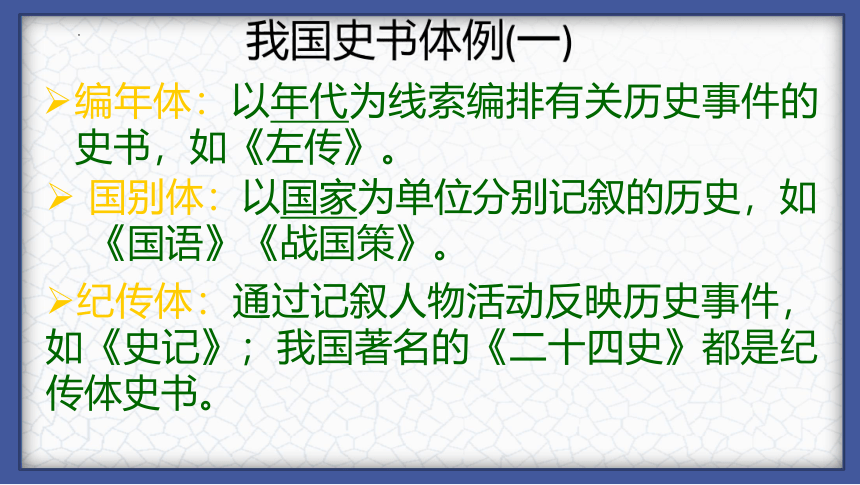 我国史书体例(一)

➢编年体：以年代为线索编排有关历史事件的史书，如《左传》。

➢ 国别体：以国家为单位分别记叙的历史，如《国语》《战国策》。

➢纪传体：通过记叙人物活动反映历史事件，如《史记》；我国著名的《二十四史》都是纪传体史书。